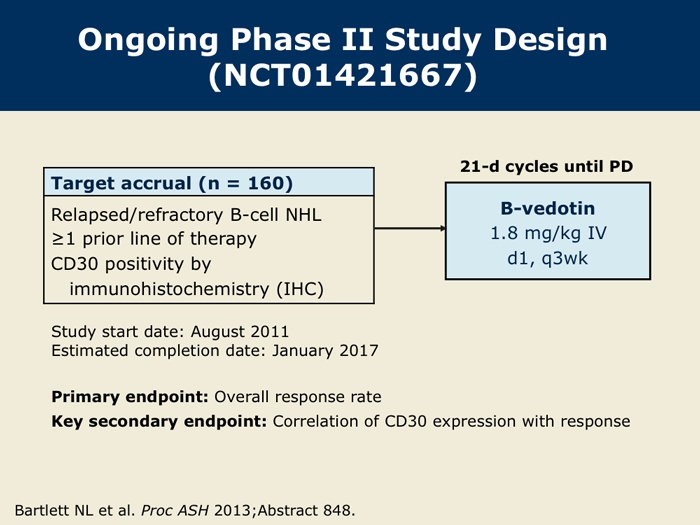 Ongoing Phase II Study Design (NCT01421667)

Target accrual (n = 160)

Relapsed/refractory B-cell NHL
≥1 prior line of therapy
CD30 positivity by immunohistochemistry (IHC)

21-d cycles until PD

B-vedotin
1.8 mg/kg IV
d1, q3wk

Study start date: August 2011
Estimated completion date: January 2017

Primary endpoint: Overall response rate

Key secondary endpoint: Correlation of CD30 expression with response

Bartlett NL et al. Proc ASH 2013;Abstract 848.